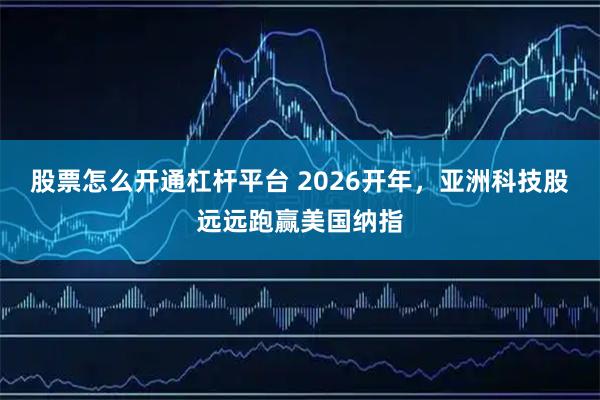 股票怎么开通杠杆平台 2026开年，亚洲科技股远远跑赢美国纳指